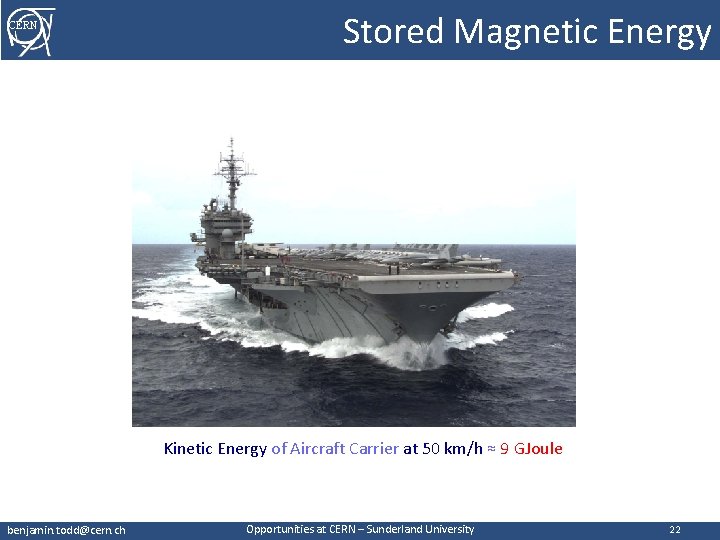 CERN

Stored Magnetic Energy

Kinetic Energy of Aircraft Carrier at 50 km/h ≈ 9 GJoule

benjamin.todd@cern.ch

Opportunities at CERN – Sunderland University

22